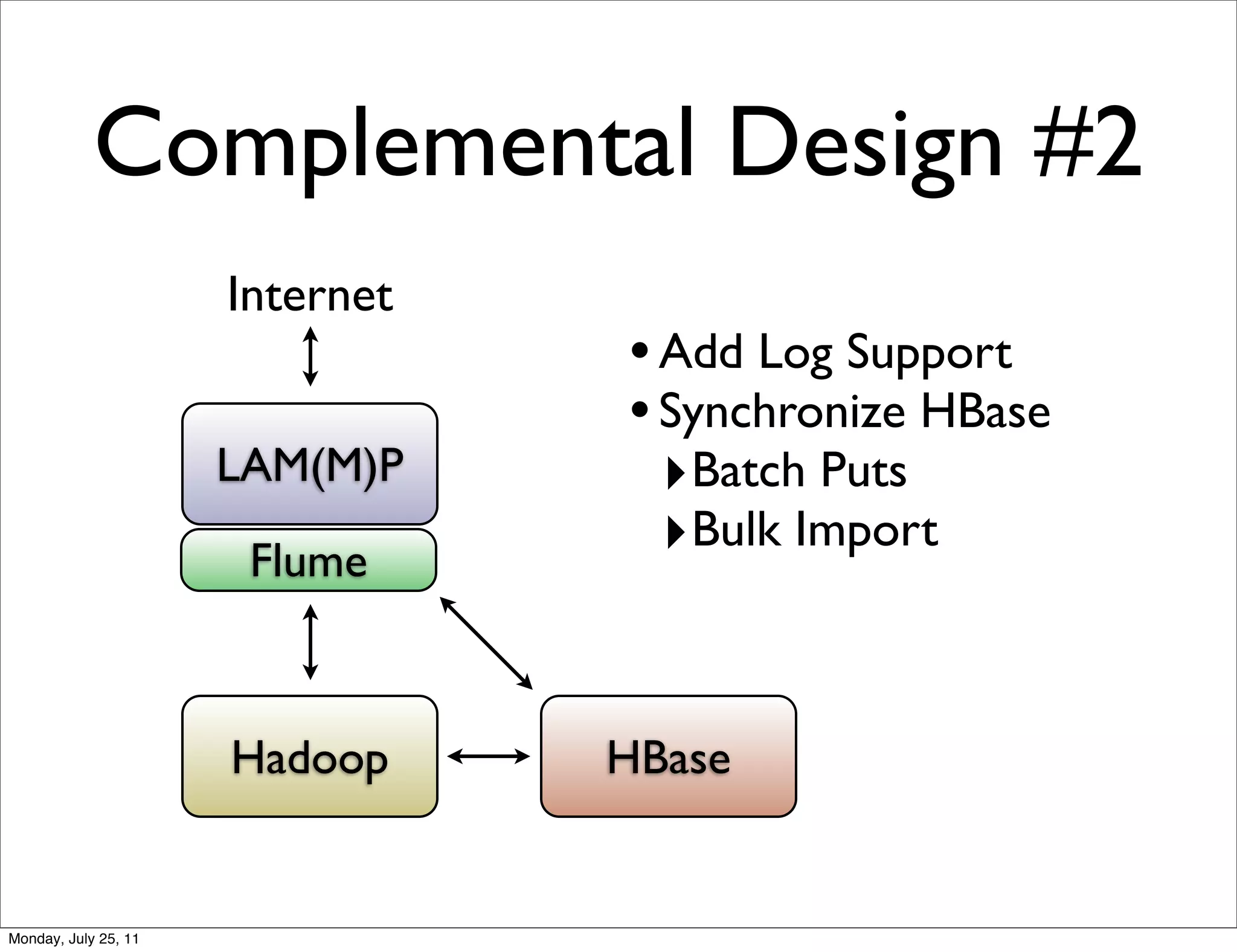 Complemental Design #2

Internet

LAM(M)P

Flume

Hadoop

HBase

• Add Log Support
• Synchronize HBase
‣ Batch Puts
‣ Bulk Import

Monday, July 25, 11